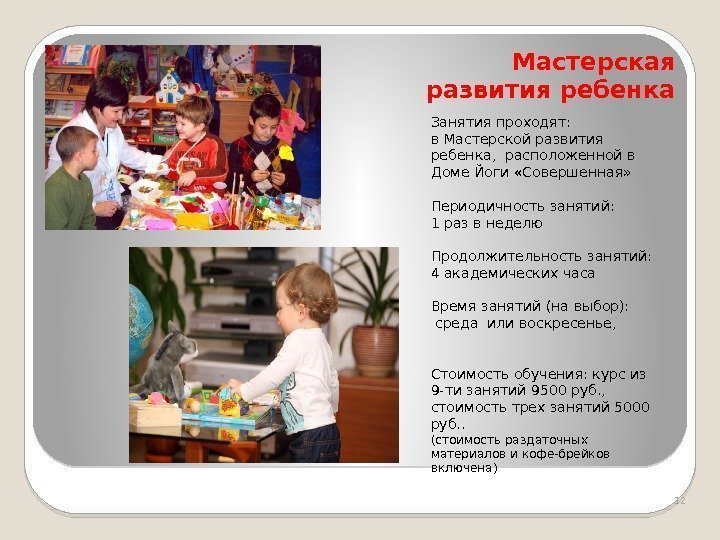 Мастерская развития ребенка

Занятия проходят:
в Мастерской развития ребенка, расположенной в Доме Йоги «Совершенная»

Периодичность занятий:
1 раз в неделю

Продолжительность занятий:
4 академических часа

Время занятий (на выбор):
среда или воскресенье,

Стоимость обучения: курс из 9-ти занятий 9500 руб., стоимость трех занятий 5000 руб..
(стоимость раздаточных материалов и кофе-брейков включена)

12